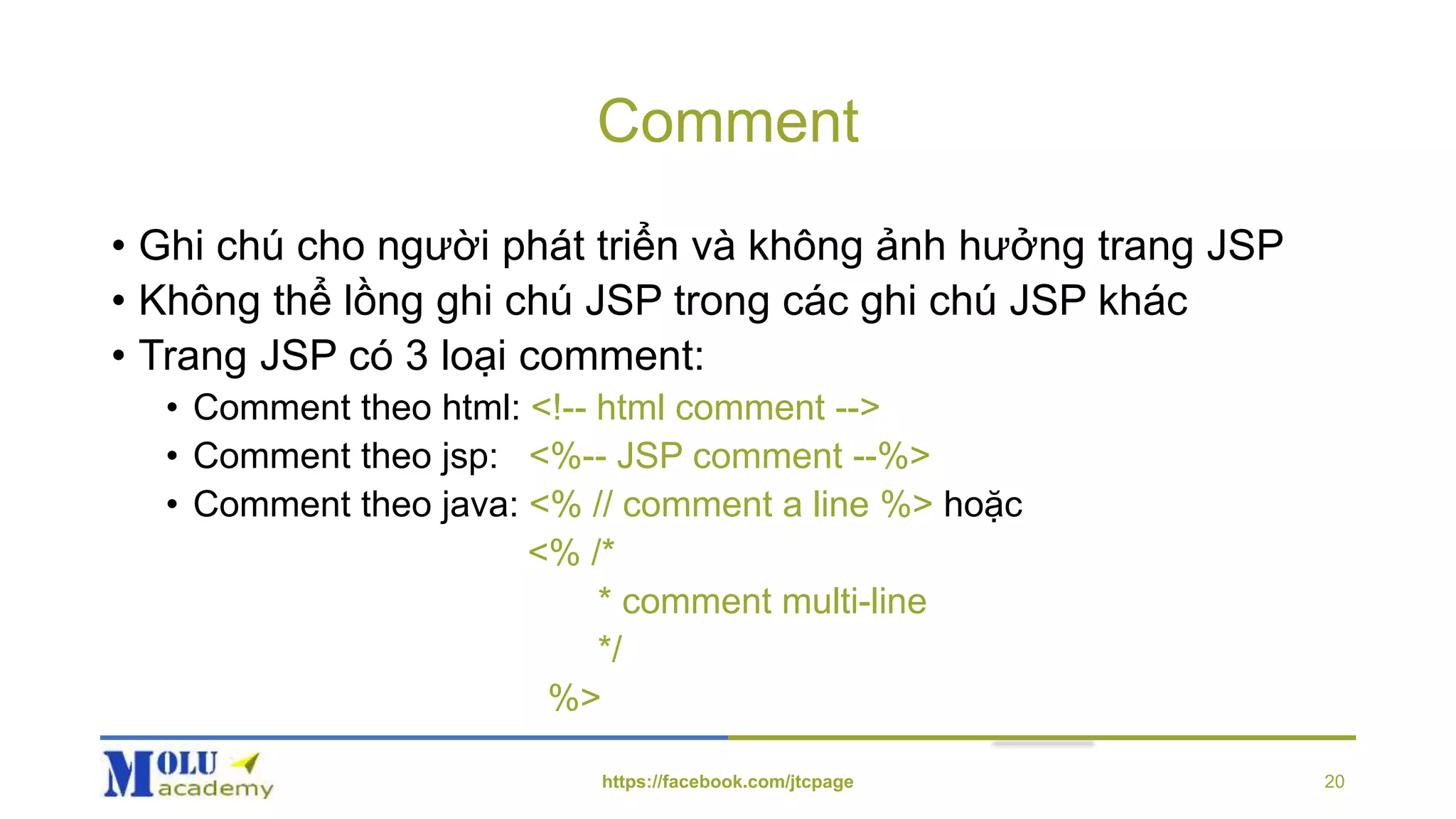 Comment

• Ghi chú cho người phát triển và không ảnh hưởng trang JSP
• Không thể lồng ghi chú JSP trong các ghi chú JSP khác
• Trang JSP có 3 loại comment:
  • Comment theo html: <!-- html comment -->
  • Comment theo jsp: <%-- JSP comment --%>
  • Comment theo java: <% // comment a line %> hoặc
<% /*
* comment multi-line
*/
%>

MOLU academy
https://facebook.com/jtcpage
20